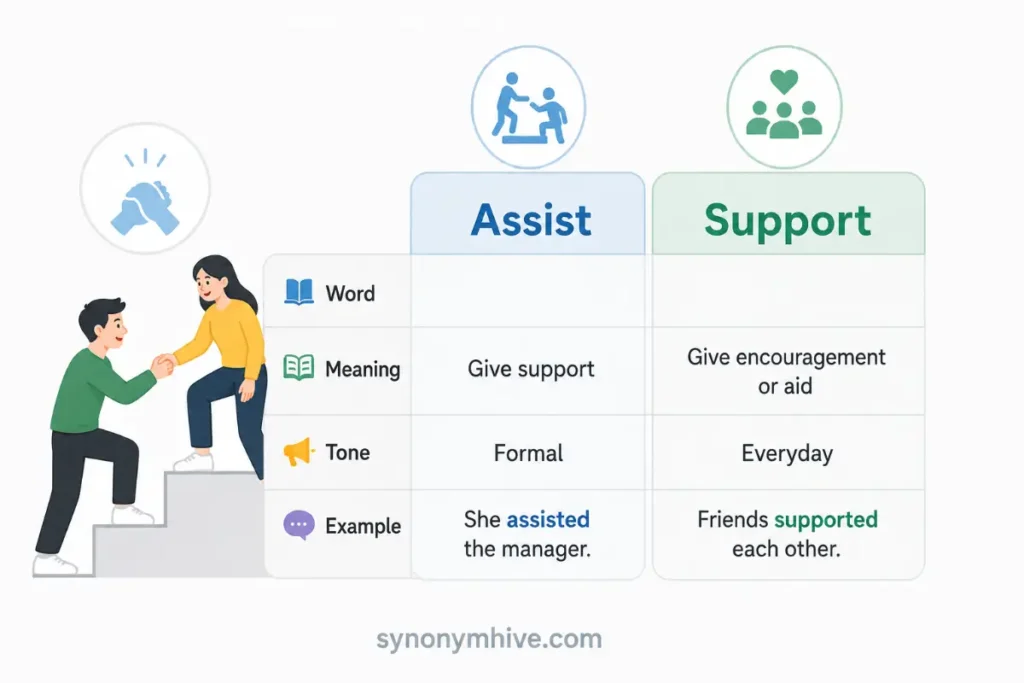 |  | Assist | Support |
|---|---|---|
| Word |  |  |
| Meaning | Give support | Give encouragement or aid |
| Tone | Formal | Everyday |
| Example | She assisted the manager. | Friends supported each other. |

synonymhive.com